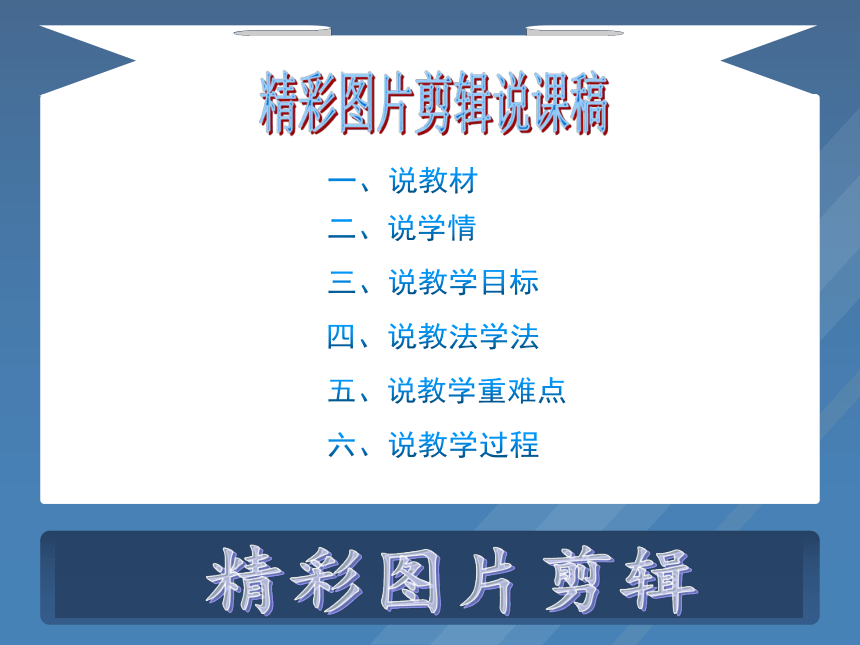 精彩图片剪辑说课稿

一、说教材
二、说学情
三、说教学目标
四、说教法学法
五、说教学重难点
六、说教学过程

精彩图片剪辑